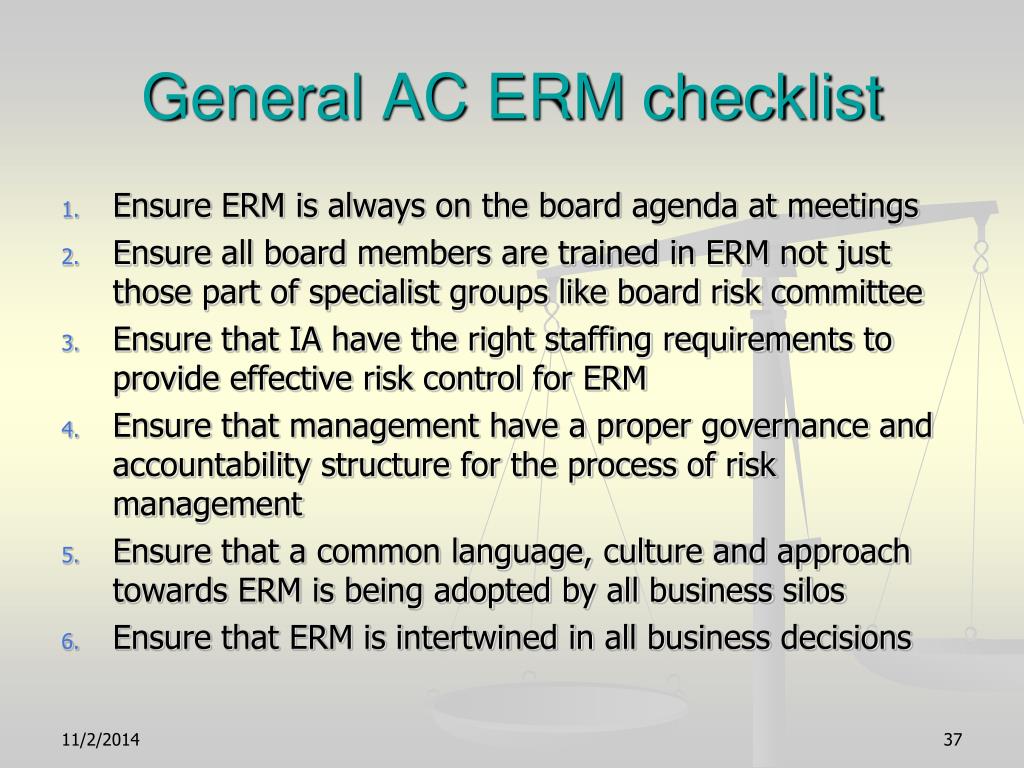 General AC ERM checklist

1. Ensure ERM is always on the board agenda at meetings
2. Ensure all board members are trained in ERM not just those part of specialist groups like board risk committee
3. Ensure that IA have the right staffing requirements to provide effective risk control for ERM
4. Ensure that management have a proper governance and accountability structure for the process of risk management
5. Ensure that a common language, culture and approach towards ERM is being adopted by all business silos
6. Ensure that ERM is intertwined in all business decisions

11/2/2014

37